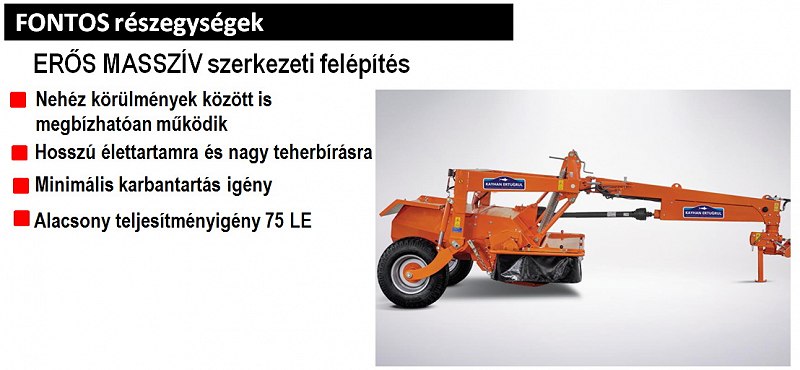 FONTOS részegységek

ERŐS MASSZÍV szerkezeti felépítés

Nehéz körülmények között is megbízhatóan működik

Hosszú élettartamra és nagy teherbírásra

Minimális karbantartás igény

Alacsony teljesítményigény 75 LE

KAYHAN ERTUGRUL

KAYHAN ERTUGRUL